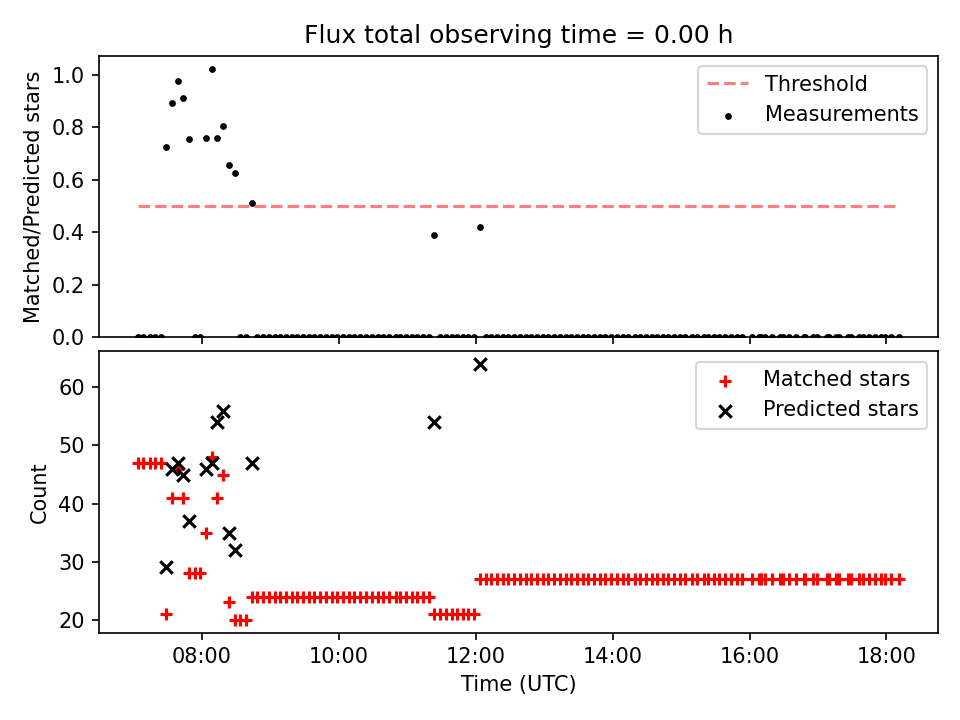 Flux total observing time = 0.00 h

Matched/Predicted stars

1.0
0.8
0.6
0.4
0.2
0.0

Threshold
Measurements

Count

60
50
40
30
20

Matched stars
Predicted stars

08:00
10:00
12:00
14:00
16:00
18:00

Time (UTC)